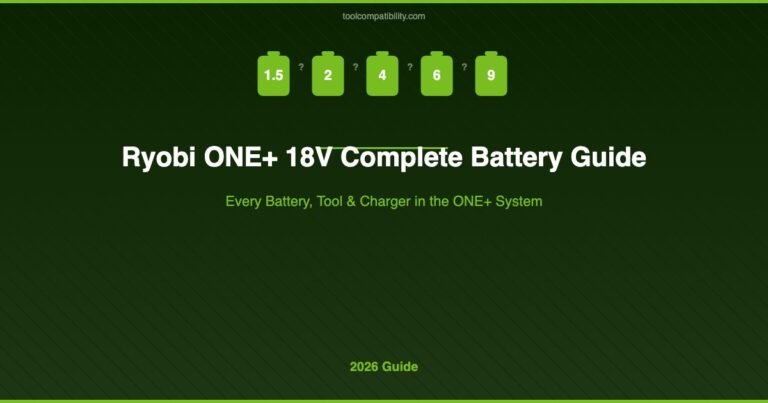 toolcompatibility.com

1.5 ? 2 ? 4 ? 6 ? 9

Ryobi ONE+ 18V Complete Battery Guide

Every Battery, Tool & Charger in the ONE+ System

2026 Guide